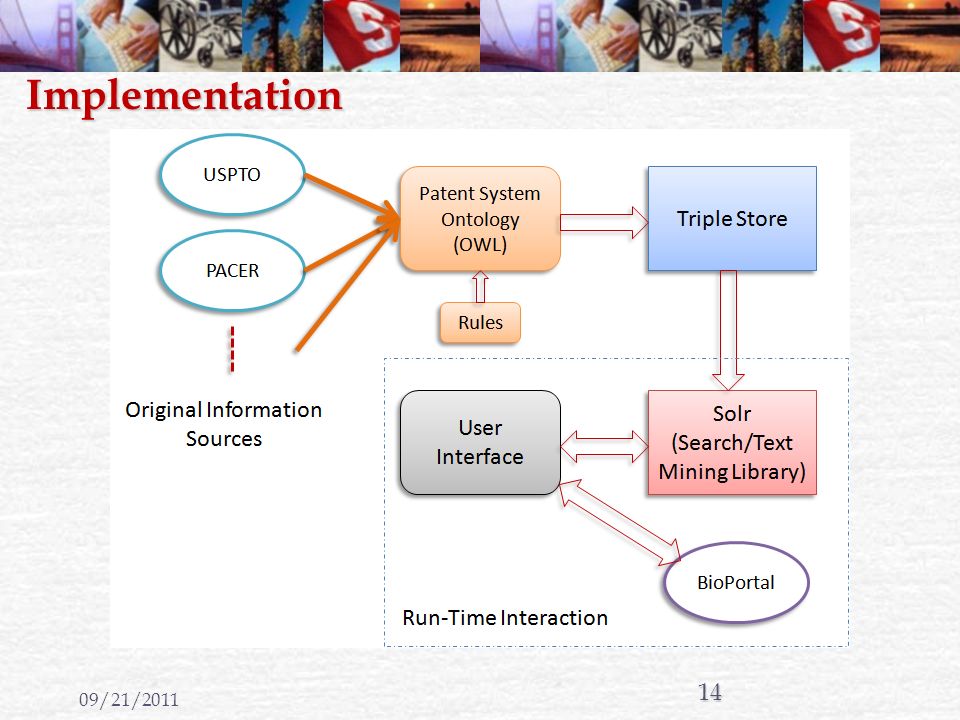 Implementation

USPTO

PACER

Original Information Sources

Patent System Ontology (OWL)

Rules

Triple Store

User Interface

Solr (Search/Text Mining Library)

BioPortal

Run-Time Interaction

09/21/2011

14